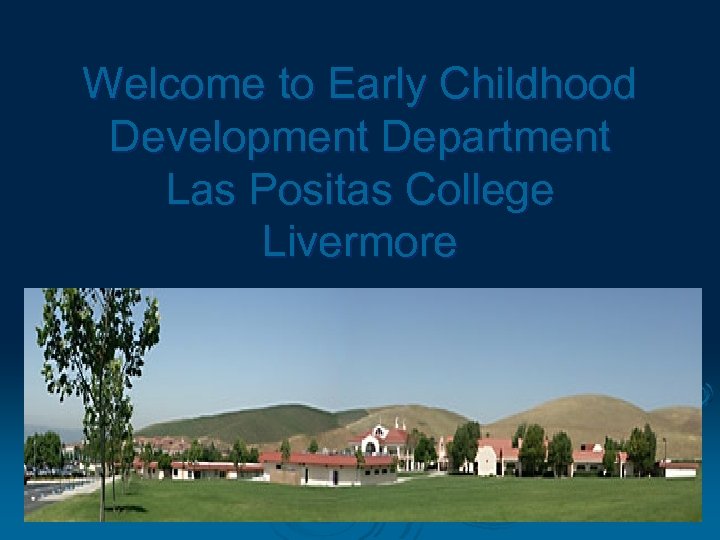 Welcome to Early Childhood Development Department Las Positas College Livermore